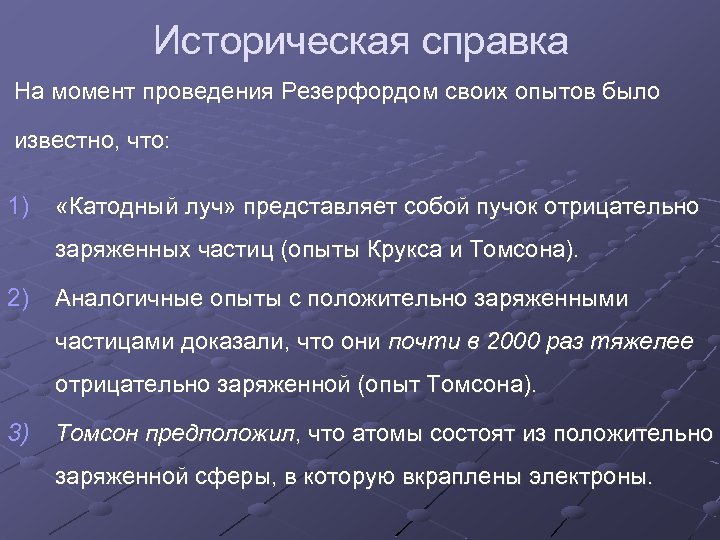 Историческая справка

На момент проведения Резерфордом своих опытов было известно, что:

1) «Катодный луч» представляет собой пучок отрицательно заряженных частиц (опыты Крукса и Томсона).

2) Аналогичные опыты с положительно заряженными частицами доказали, что они почти в 2000 раз тяжелее отрицательно заряженной (опыт Томсона).

3) Томсон предположил, что атомы состоят из положительно заряженной сферы, в которую вкраплены электроны.